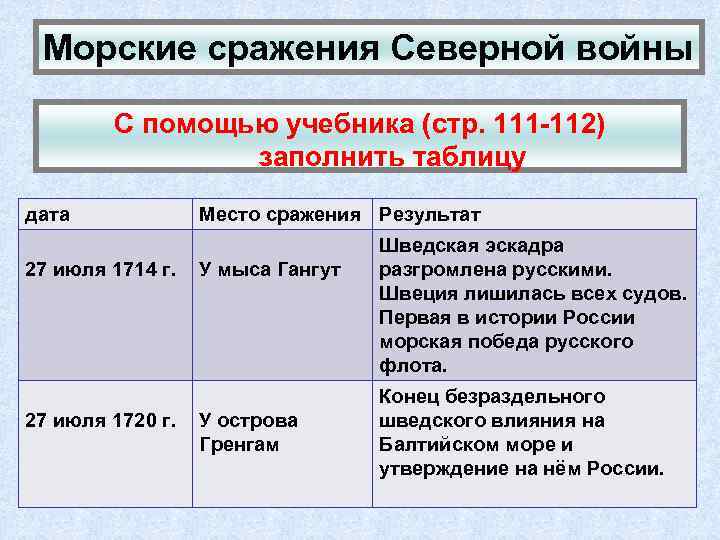 Морские сражения Северной войны

С помощью учебника (стр. 111-112) заполнить таблицу

| дата | Место сражения | Результат |
|---|---|---|
| 27 июля 1714 г. | У мыса Гангут | Шведская эскадра разгромлена русскими. Швеция лишилась всех судов. Первая в истории России морская победа русского флота. |
| 27 июля 1720 г. | У острова Гренгам | Конец безраздельного шведского влияния на Балтийском море и утверждение на нём России. |